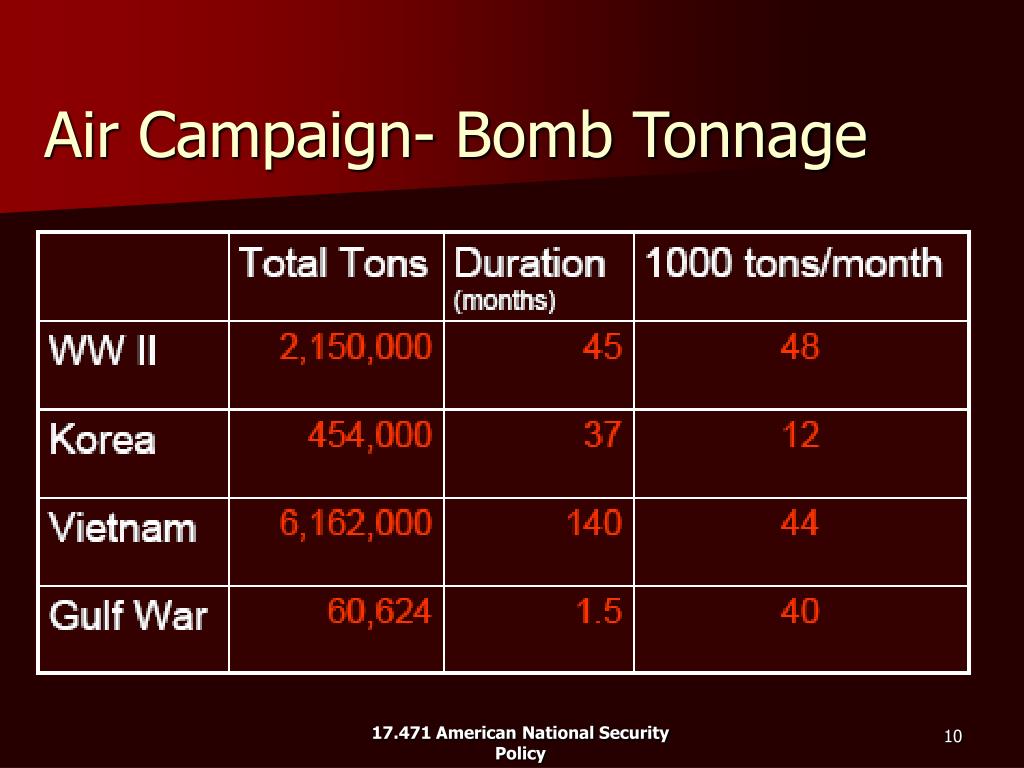 Air Campaign- Bomb Tonnage

| | Total Tons | Duration (months) | 1000 tons/month |
|---|---|---|---|
| WW II | 2,150,000 | 45 | 48 |
| Korea | 454,000 | 37 | 12 |
| Vietnam | 6,162,000 | 140 | 44 |
| Gulf War | 60,624 | 1.5 | 40 |

17.471 American National Security Policy

10